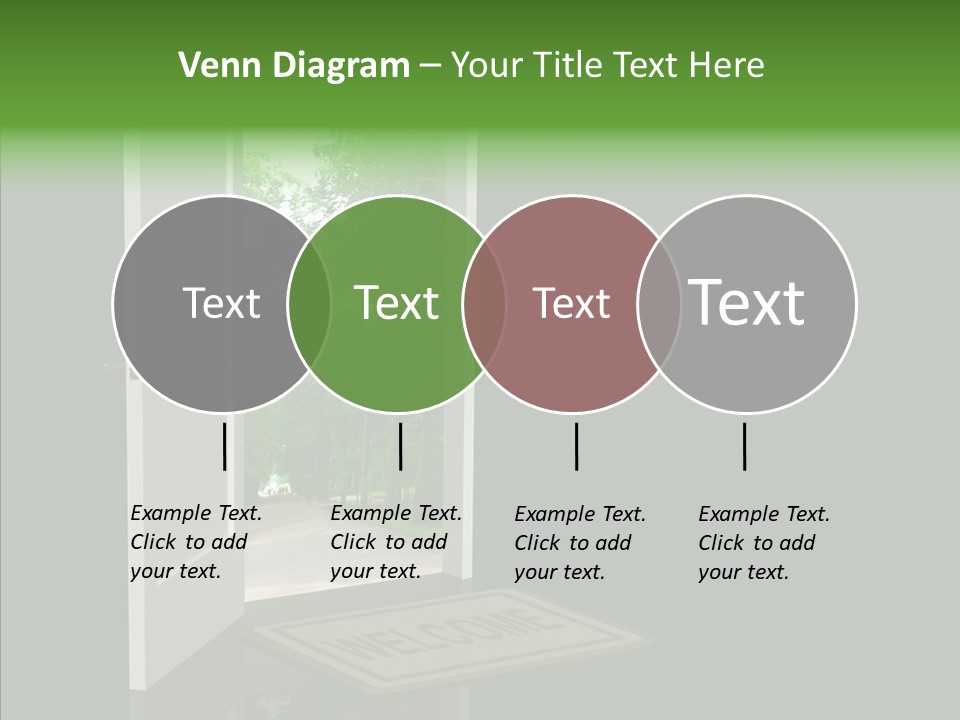 Venn Diagram – Your Title Text Here

Text

Text

Text

Text

Example Text. Click to add your text.

Example Text. Click to add your text.

Example Text. Click to add your text.

Example Text. Click to add your text.

WELCOME